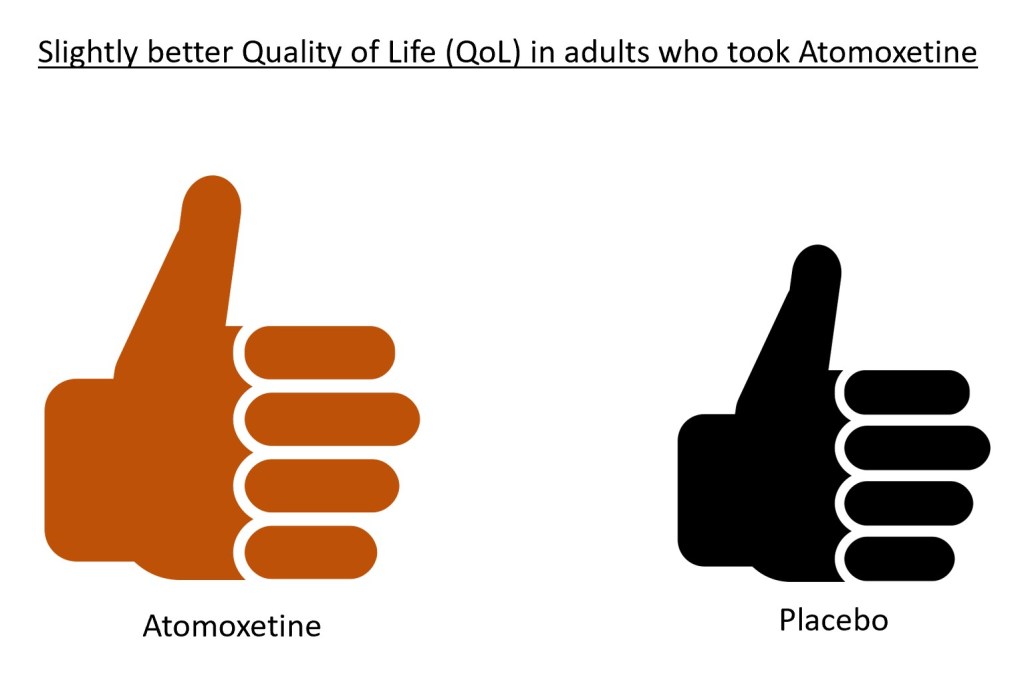 Slightly better Quality of Life (QoL) in adults who took Atomoxetine

Atomoxetine

Placebo